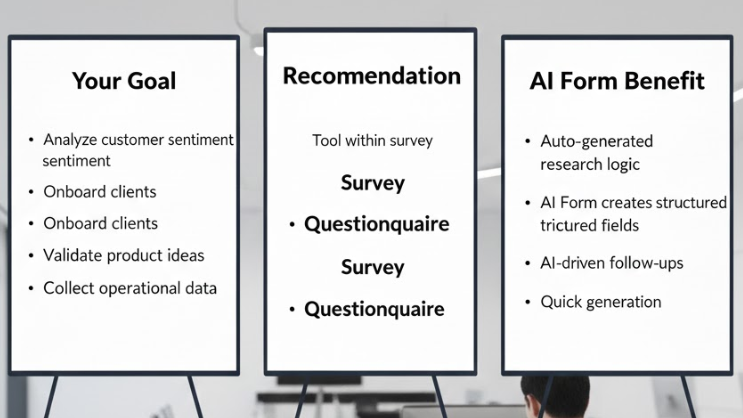 Your Goal

• Analyze customer sentiment sentiment
• Onboard clients
• Onboard clients
• Validate product ideas
• Collect operational data

Recomendation

Tool within survey

Survey

• Questionquaire

Survey

• Questionquaire

AI Form Benefit

• Auto-generated research logic
• AI Form creates structured tricured fields
• AI-driven follow-ups
• Quick generation